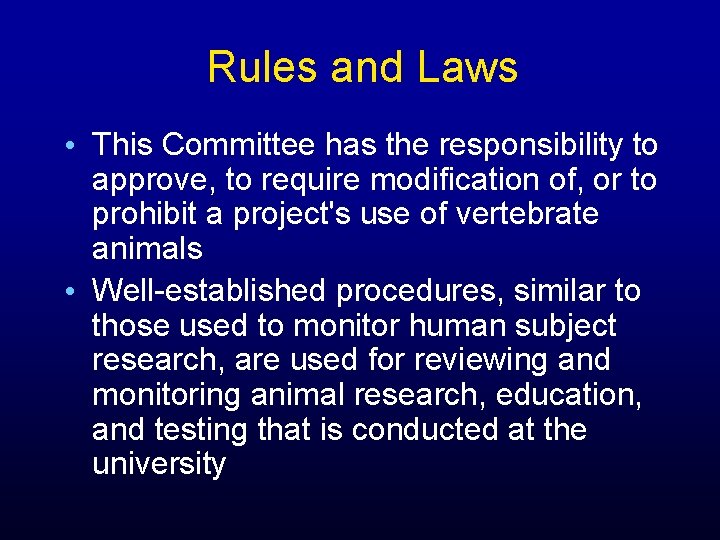 Rules and Laws

• This Committee has the responsibility to approve, to require modification of, or to prohibit a project's use of vertebrate animals

• Well-established procedures, similar to those used to monitor human subject research, are used for reviewing and monitoring animal research, education, and testing that is conducted at the university